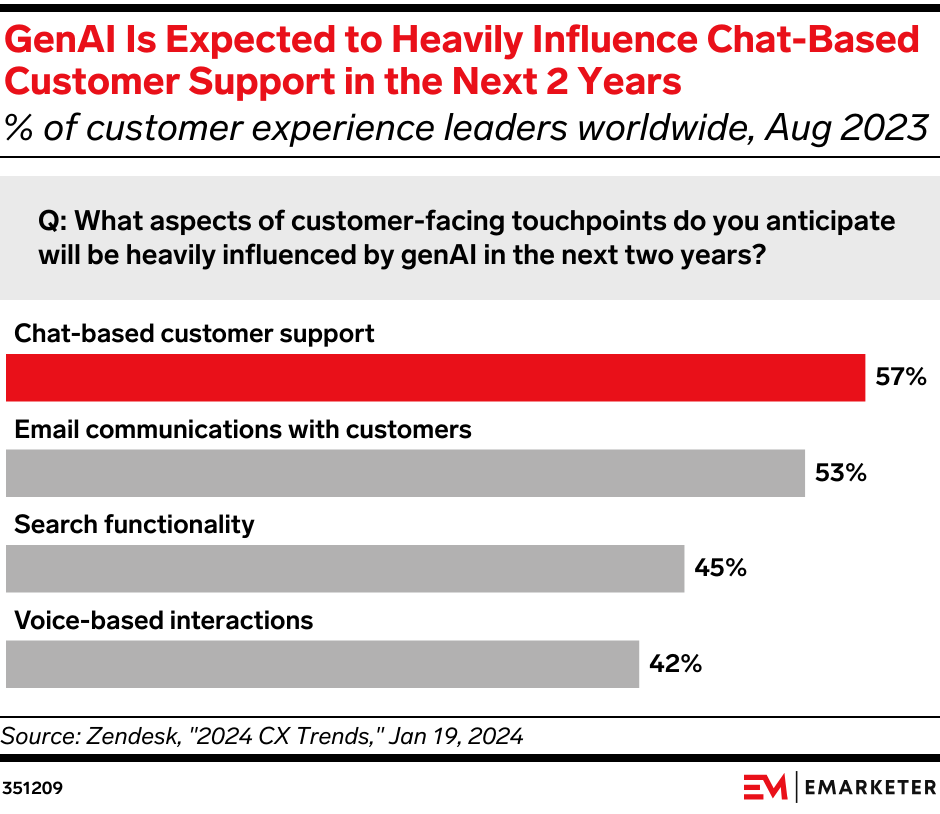 GenAI Is Expected to Heavily Influence Chat-Based Customer Support in the Next 2 Years
% of customer experience leaders worldwide, Aug 2023

Q: What aspects of customer-facing touchpoints do you anticipate will be heavily influenced by genAI in the next two years?

Chat-based customer support
57%

Email communications with customers
53%

Search functionality
45%

Voice-based interactions
42%

Source: Zendesk, "2024 CX Trends," Jan 19, 2024

351209

EM | EMARKETER